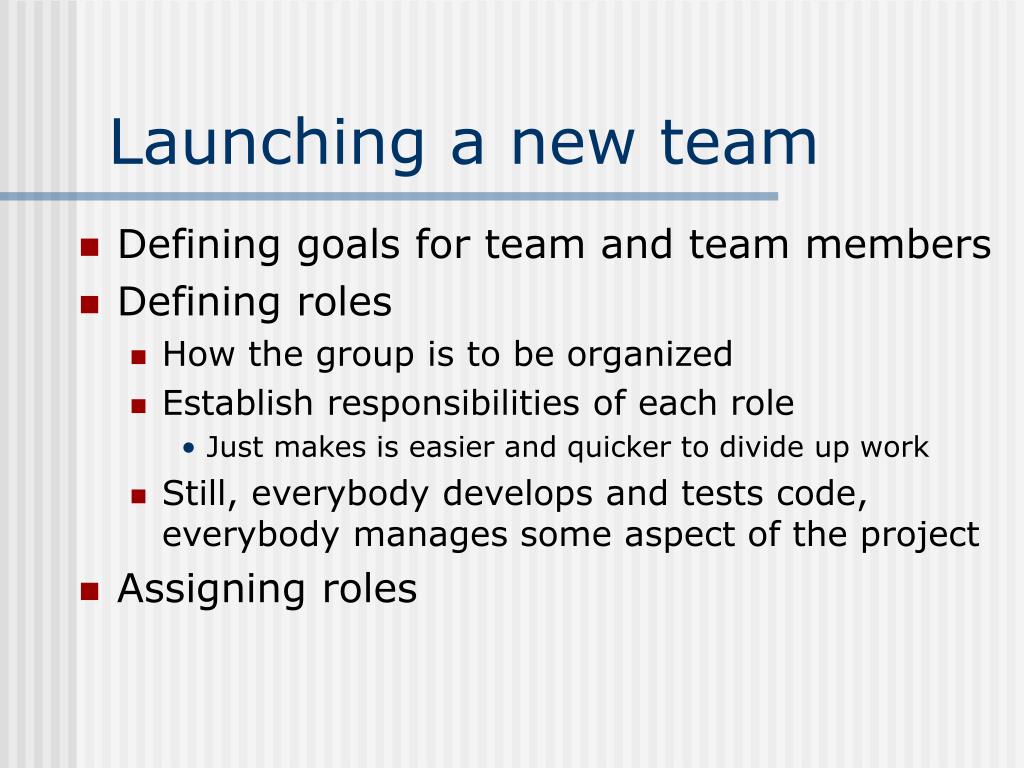 Launching a new team

- Defining goals for team and team members
- Defining roles
  - How the group is to be organized
  - Establish responsibilities of each role
    - Just makes is easier and quicker to divide up work
  - Still, everybody develops and tests code, everybody manages some aspect of the project
- Assigning roles